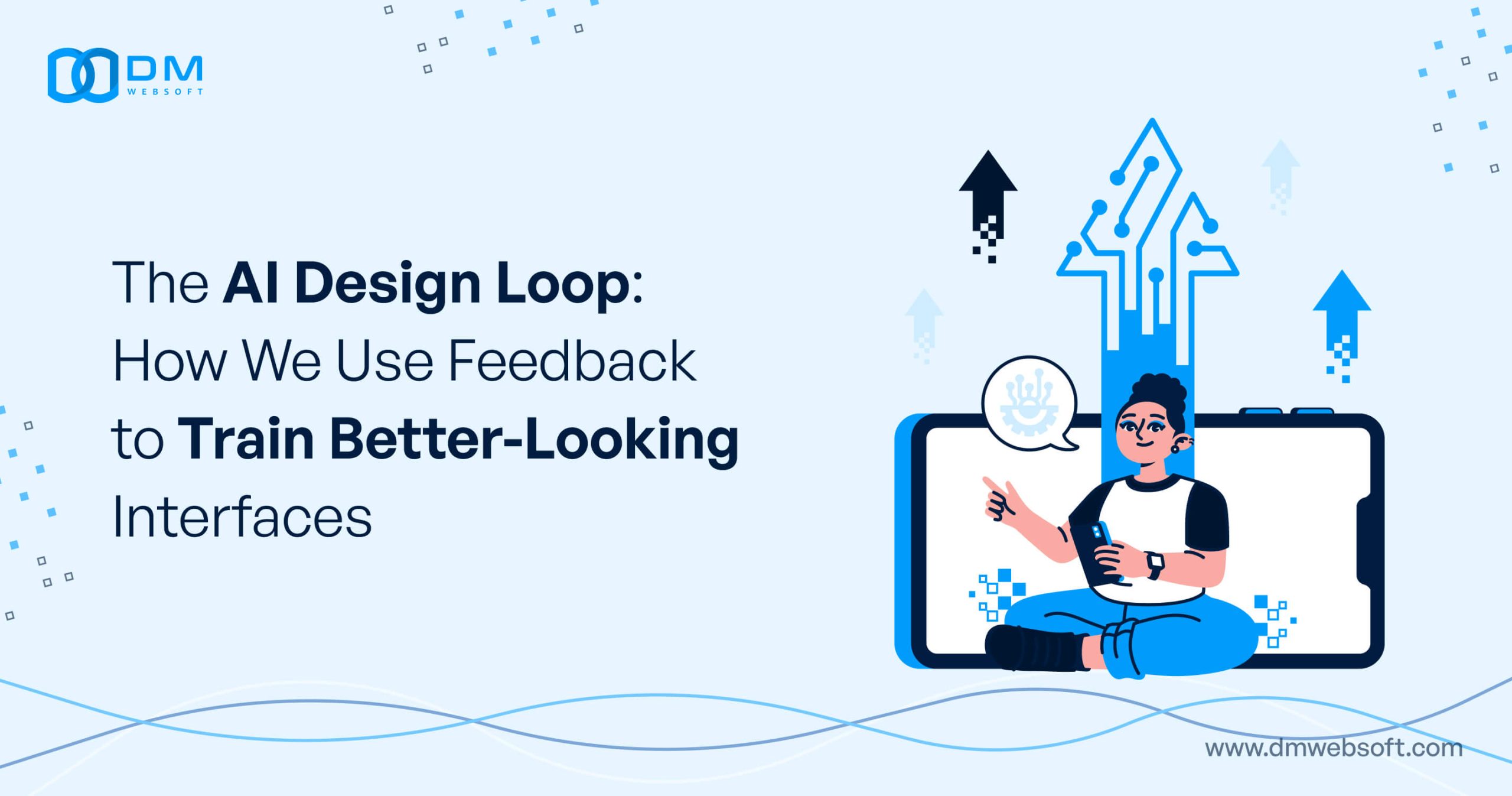 DM
WEBSOFT

The AI Design Loop: How We Use Feedback to Train Better-Looking Interfaces

www.dmwebsoft.com